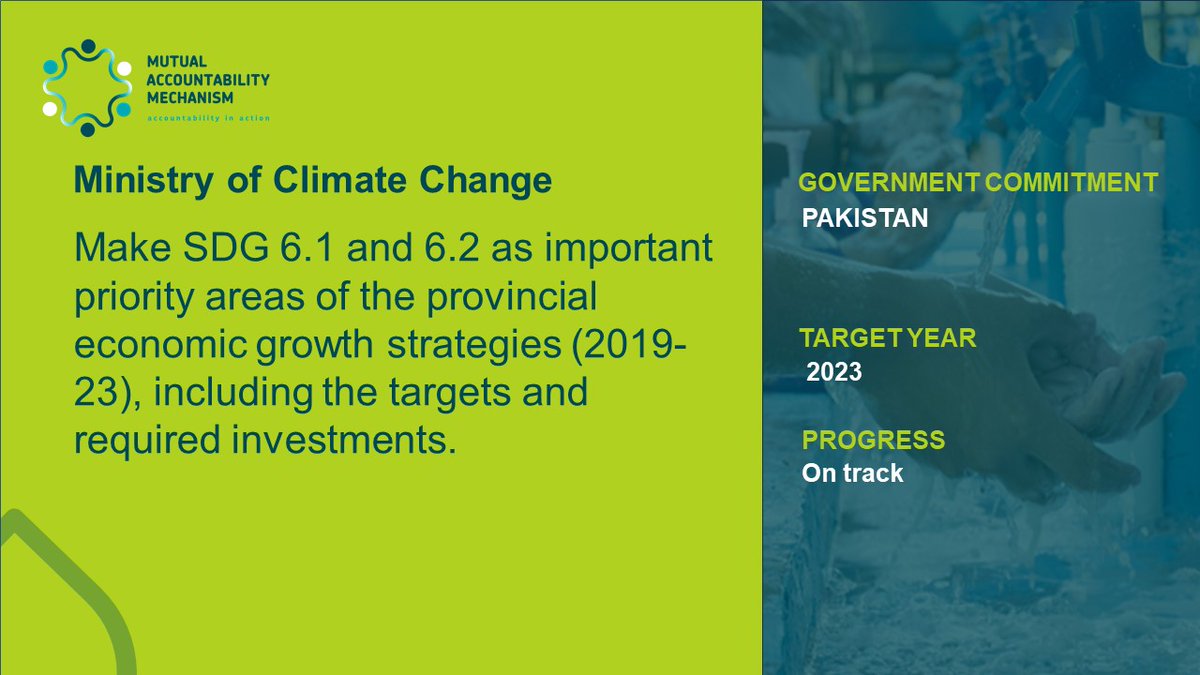 MUTUAL ACCOUNTABILITY MECHANISM
accountability in action

Ministry of Climate Change

Make SDG 6.1 and 6.2 as important priority areas of the provincial economic growth strategies (2019-23), including the targets and required investments.

GOVERNMENT COMMITMENT
PAKISTAN

TARGET YEAR
2023

PROGRESS
On track